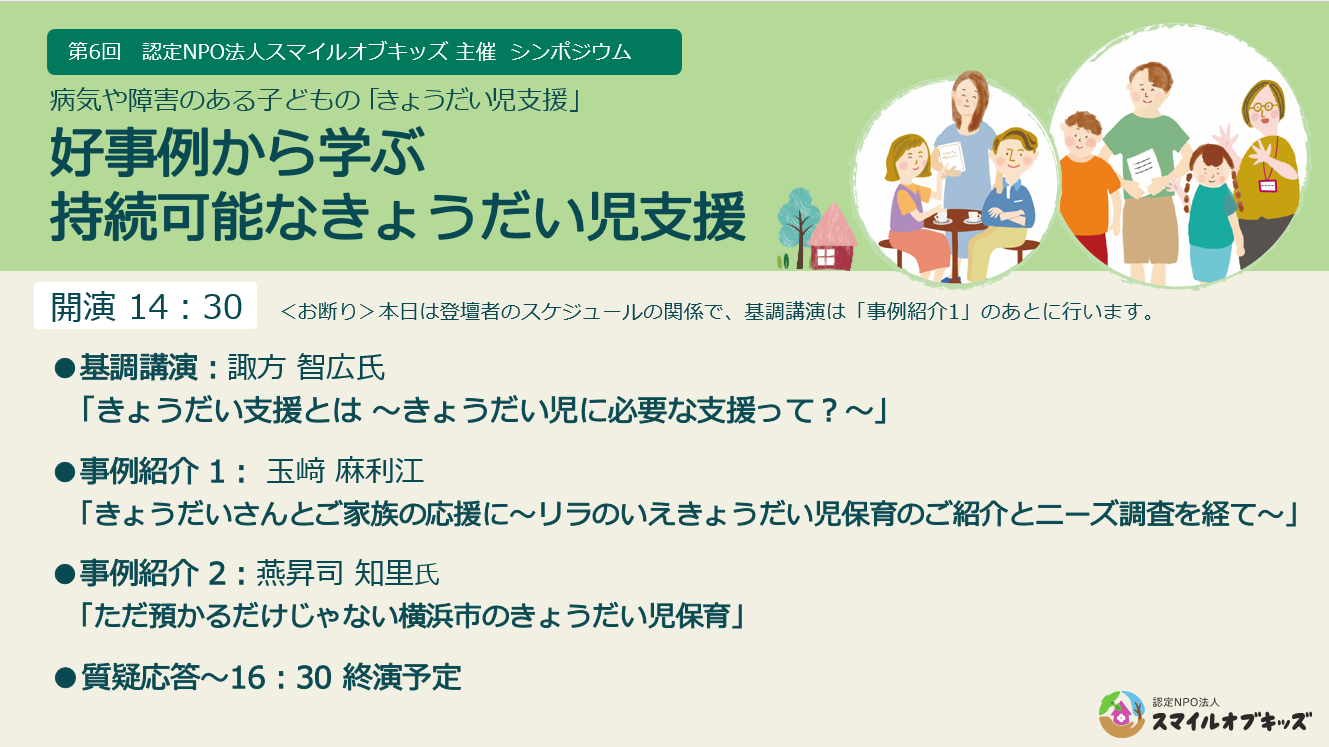 第6回　認定NPO法人スマイルオブキッズ 主催　シンポジウム

病気や障害のある子どもの「きょうだい児支援」

好事例から学ぶ
持続可能なきょうだい児支援

開演 14：30

＜お断り＞本日は登壇者のスケジュールの関係で、基調講演は「事例紹介1」のあとに行います。

●基調講演：諏方 智広氏
「きょうだい支援とは ～きょうだい児に必要な支援って？～」

●事例紹介 1： 玉﨑 麻利江
「きょうだいさんとご家族の応援に～リラのいえきょうだい児保育のご紹介とニーズ調査を経て～」

●事例紹介 2：燕昇司 知里氏
「ただ預かるだけじゃない横浜市のきょうだい児保育」

●質疑応答～16：30 終演予定

認定NPO法人
スマイルオブキッズ